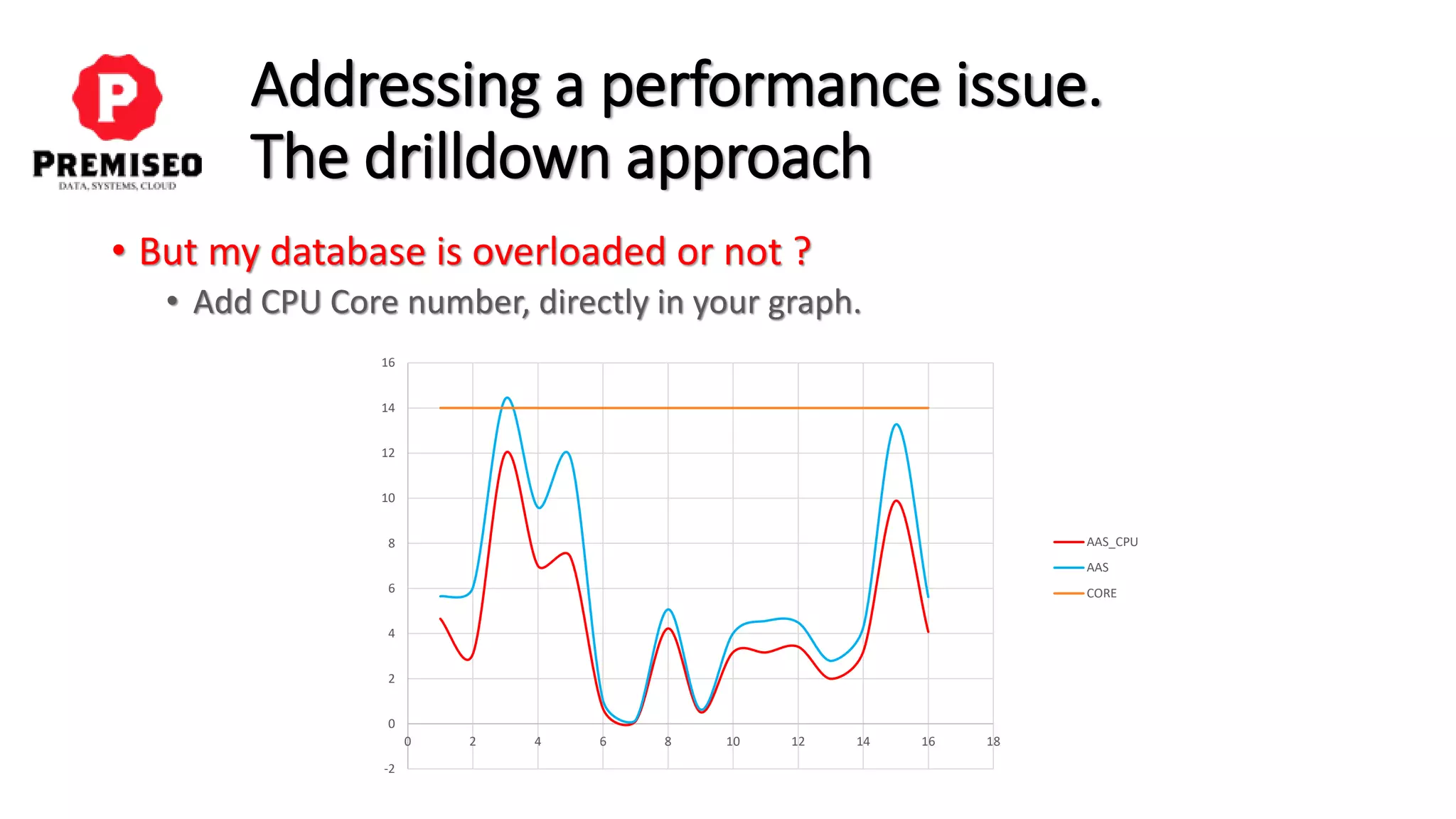 P
PREMISEO
DATA, SYSTEMS, CLOUD

Addressing a performance issue.
The drilldown approach

• But my database is overloaded or not ?
• Add CPU Core number, directly in your graph.

16
14
12
10
8
6
4
2
0
-2
0 2 4 6 8 10 12 14 16 18

AAS_CPU
AAS
CORE